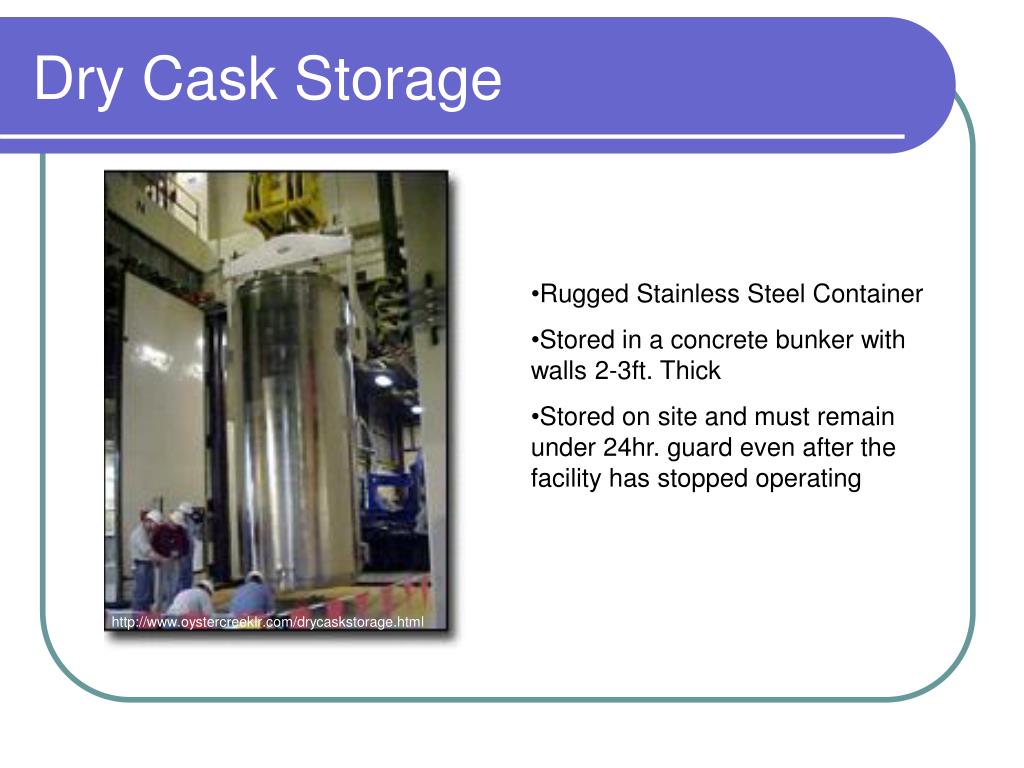 Dry Cask Storage

http://www.oystercreeklr.com/drycaskstorage.html

•Rugged Stainless Steel Container

•Stored in a concrete bunker with walls 2-3ft. Thick

•Stored on site and must remain under 24hr. guard even after the facility has stopped operating